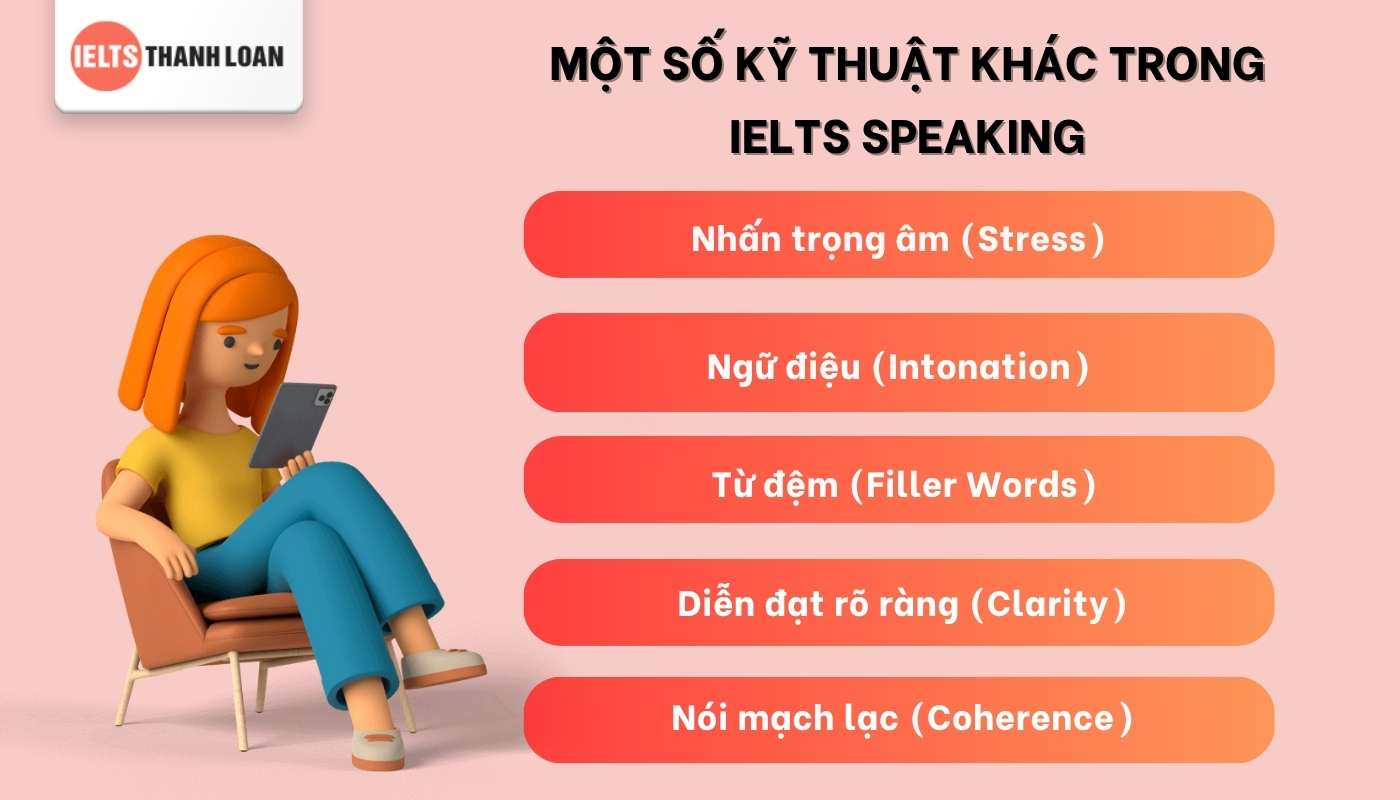 IELTS THANH LOAN

MỘT SỐ KỸ THUẬT KHÁC TRONG IELTS SPEAKING

Nhấn trọng âm (Stress)

Ngữ điệu (Intonation)

Từ đệm (Filler Words)

Diễn đạt rõ ràng (Clarity)

Nói mạch lạc (Coherence)